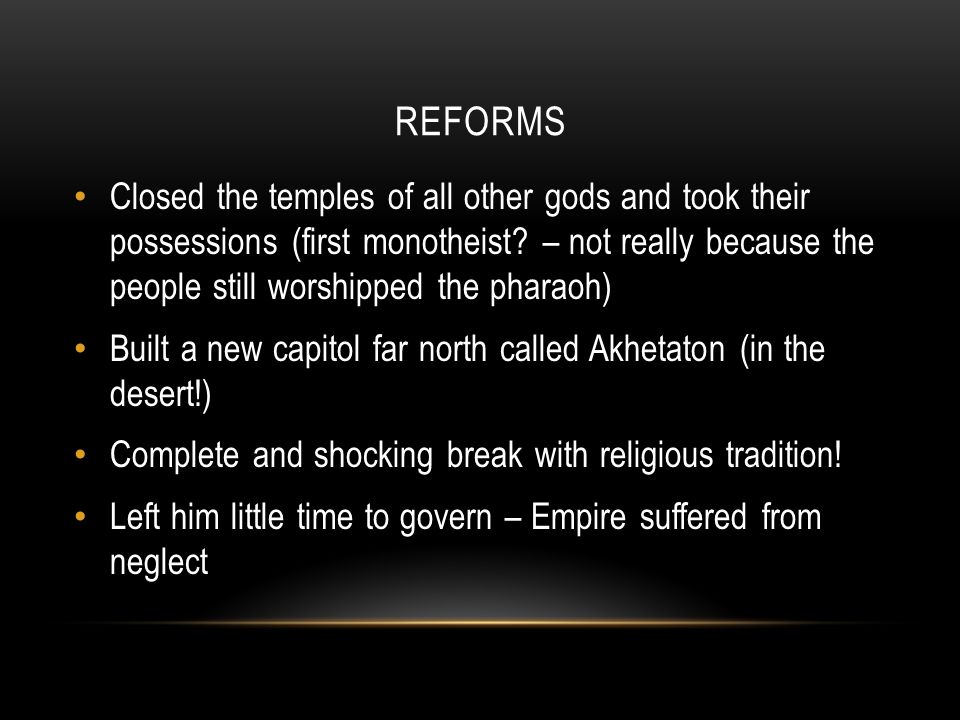 REFORMS

• Closed the temples of all other gods and took their possessions (first monotheist? – not really because the people still worshipped the pharaoh)

• Built a new capitol far north called Akhetaton (in the desert!)

• Complete and shocking break with religious tradition!

• Left him little time to govern – Empire suffered from neglect